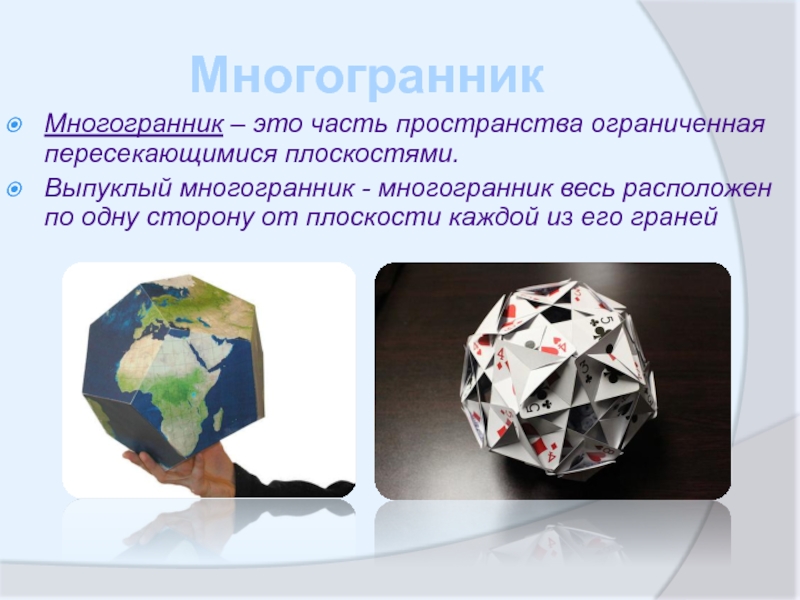 Многогранник

Многогранник – это часть пространства ограниченная пересекающимися плоскостями.

Выпуклый многогранник - многогранник весь расположен по одну сторону от плоскости каждой из его граней